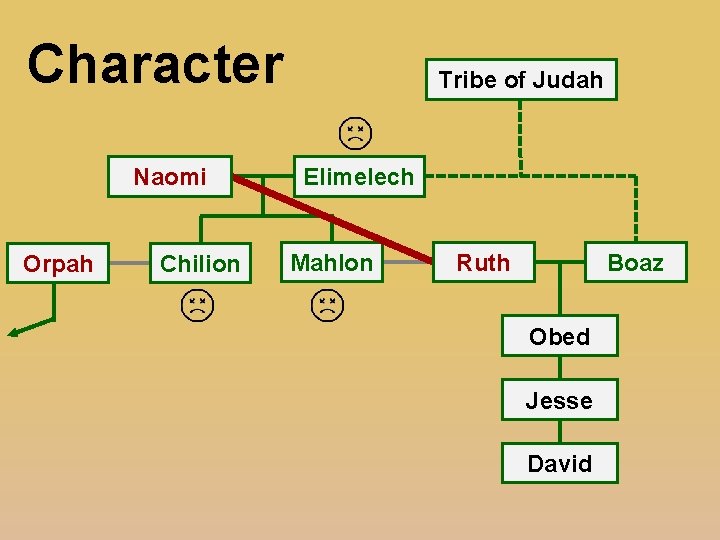 Character

Tribe of Judah

Naomi

Elimelech

Orpah

Chilion

Mahlon

Ruth

Boaz

Obed

Jesse

David